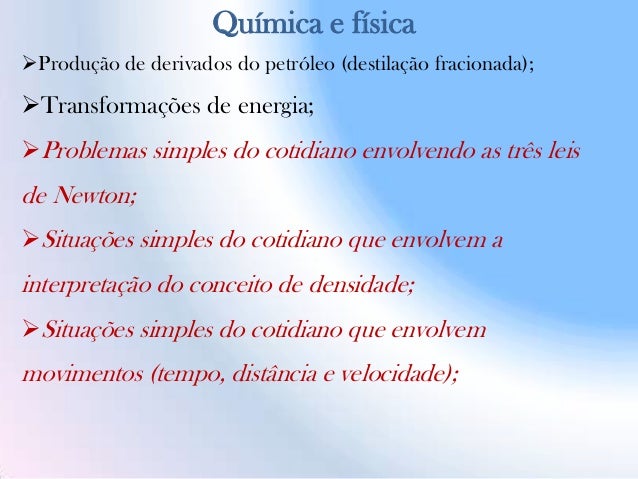 Química e física

➢Produção de derivados do petróleo (destilação fracionada);

➢Transformações de energia;

➢Problemas simples do cotidiano envolvendo as três leis de Newton;

➢Situações simples do cotidiano que envolvem a interpretação do conceito de densidade;

➢Situações simples do cotidiano que envolvem movimentos (tempo, distância e velocidade);